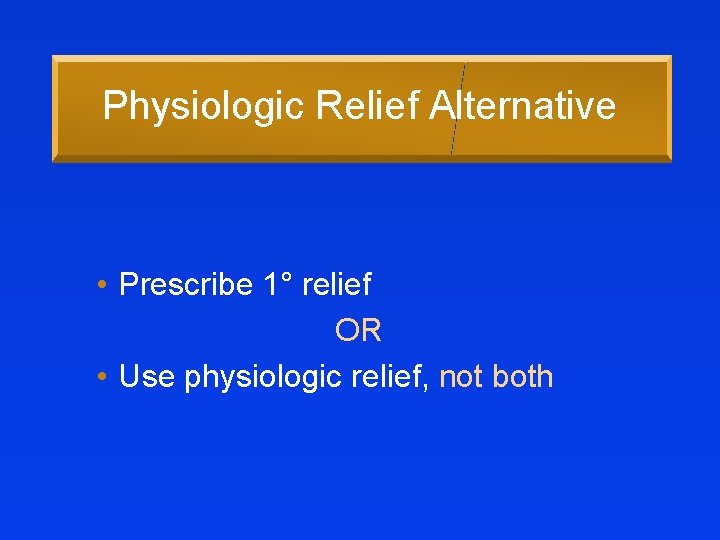 Physiologic Relief Alternative

• Prescribe 1° relief

OR

• Use physiologic relief, not both